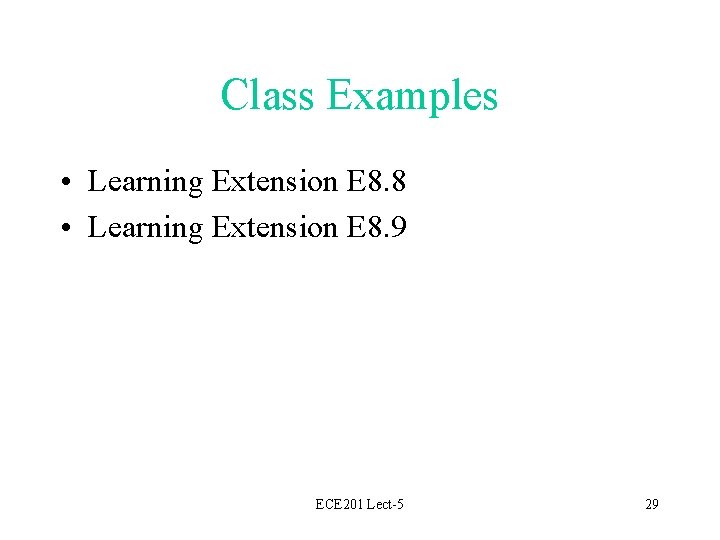 Class Examples

• Learning Extension E8.8
• Learning Extension E8.9

ECE201 Lect-5

29